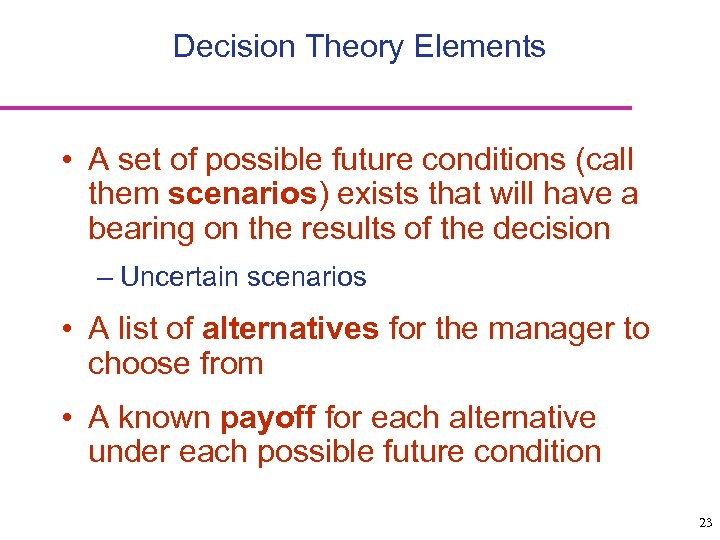 Decision Theory Elements

• A set of possible future conditions (call them scenarios) exists that will have a bearing on the results of the decision

– Uncertain scenarios

• A list of alternatives for the manager to choose from

• A known payoff for each alternative under each possible future condition

23